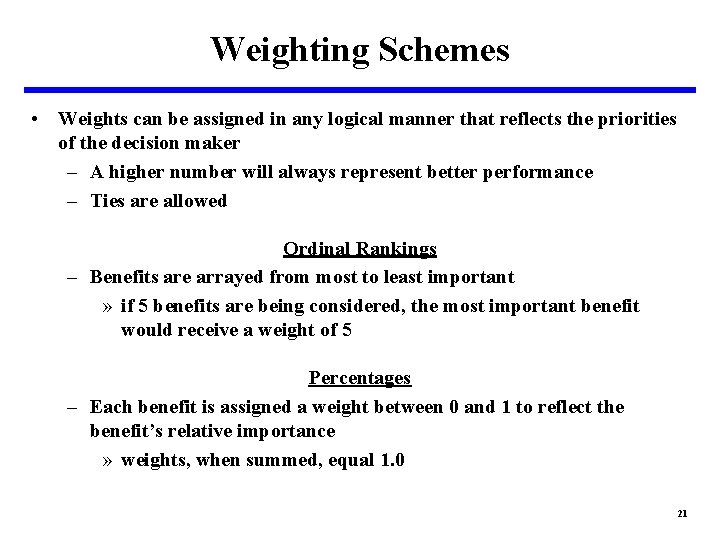 Weighting Schemes

• Weights can be assigned in any logical manner that reflects the priorities of the decision maker
– A higher number will always represent better performance
– Ties are allowed

Ordinal Rankings
– Benefits are arrayed from most to least important
» if 5 benefits are being considered, the most important benefit would receive a weight of 5

Percentages
– Each benefit is assigned a weight between 0 and 1 to reflect the benefit's relative importance
» weights, when summed, equal 1.0

21